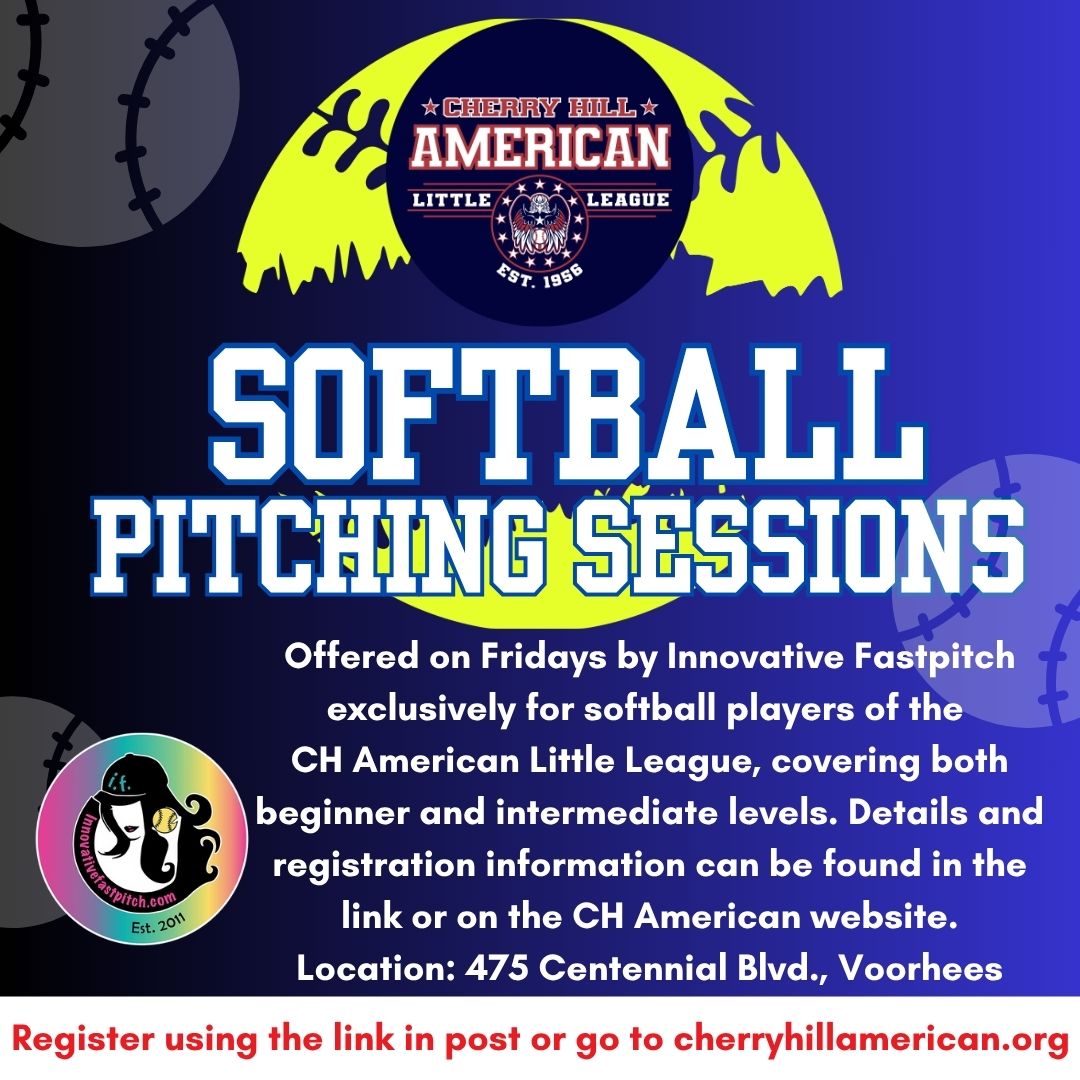 CHERRY HILL
AMERICAN
LITTLE LEAGUE
EST. 1956

SOFTBALL
PITCHING SESSIONS

Offered on Fridays by Innovative Fastpitch exclusively for softball players of the CH American Little League, covering both beginner and intermediate levels. Details and registration information can be found in the link or on the CH American website.
Location: 475 Centennial Blvd., Voorhees

i.f.
innovativefastpitch.com
Est. 2011

Register using the link in post or go to cherryhillamerican.org